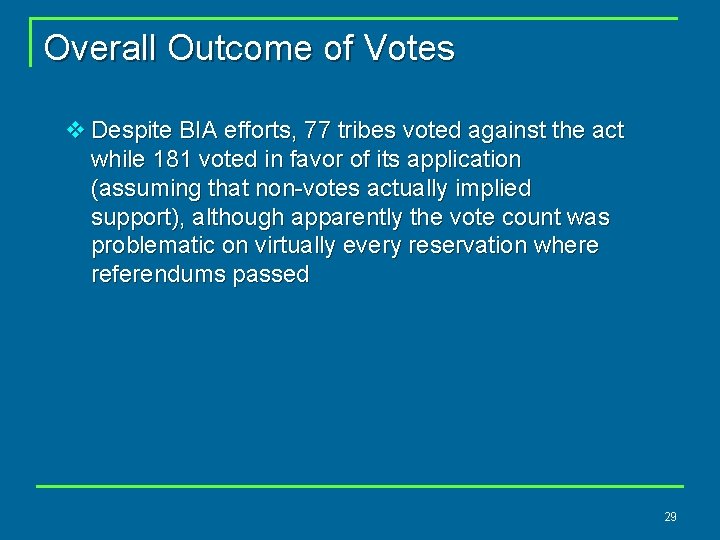 Overall Outcome of Votes

❖ Despite BIA efforts, 77 tribes voted against the act while 181 voted in favor of its application (assuming that non-votes actually implied support), although apparently the vote count was problematic on virtually every reservation where referendums passed

29